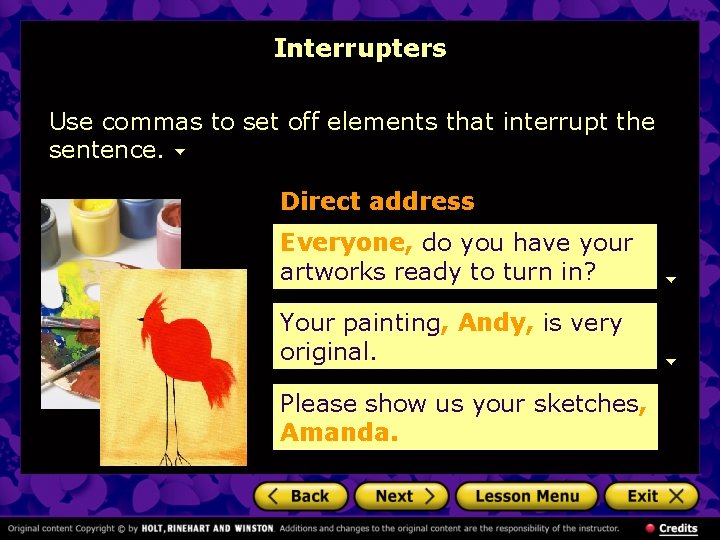 Interrupters

Use commas to set off elements that interrupt the sentence.

Direct address

Everyone, do you have your artworks ready to turn in?

Your painting, Andy, is very original.

Please show us your sketches, Amanda.

Back Next Lesson Menu Exit

Original content Copyright © by HOLT, RINEHART AND WINSTON. Additions and changes to the original content are the responsibility of the instructor. Credits